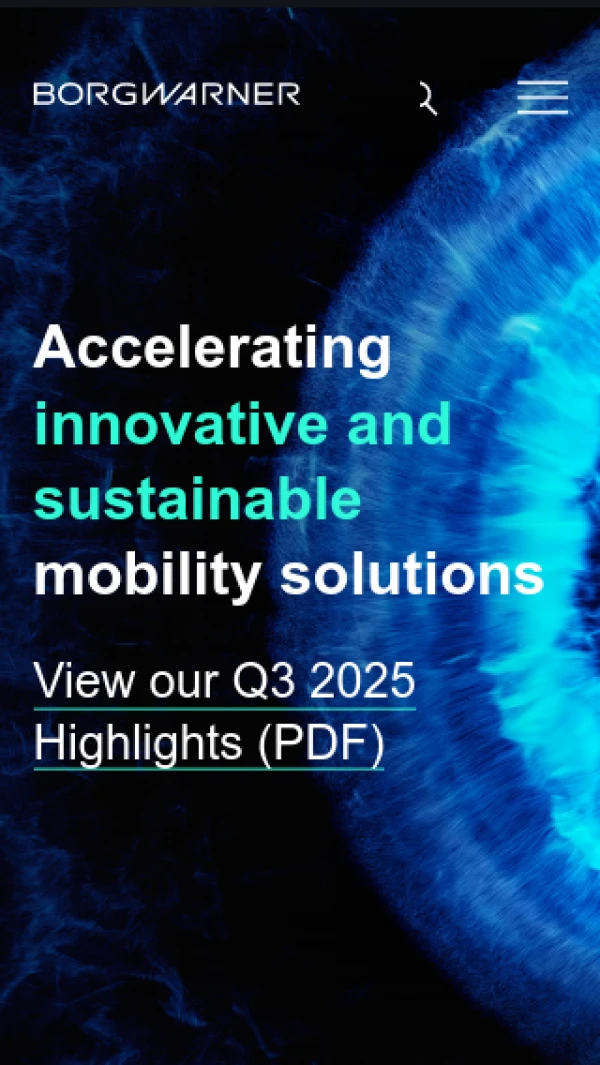 BORGWARNER

Accelerating innovative and sustainable mobility solutions

View our Q3 2025 Highlights (PDF)